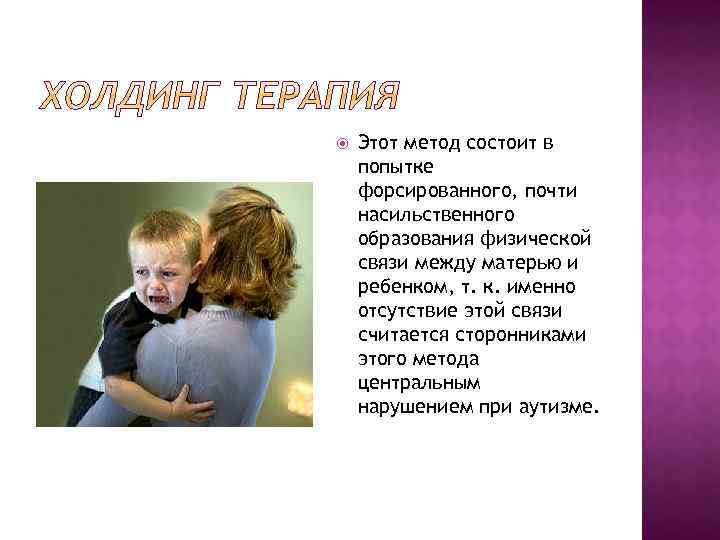 ХОЛДИНГ ТЕРАПИЯ

Этот метод состоит в попытке форсированного, почти насильственного образования физической связи между матерью и ребенком, т. к. именно отсутствие этой связи считается сторонниками этого метода центральным нарушением при аутизме.